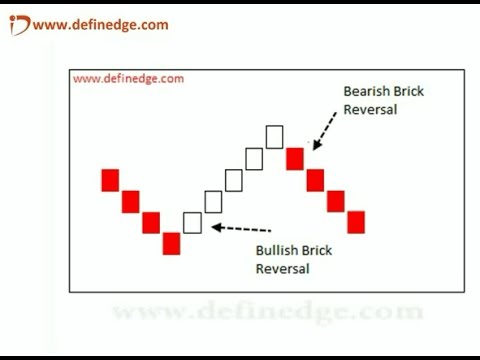 www.definedge.com

www.definedge.com

Bearish Brick Reversal

Bullish Brick Reversal

www.definedge.com